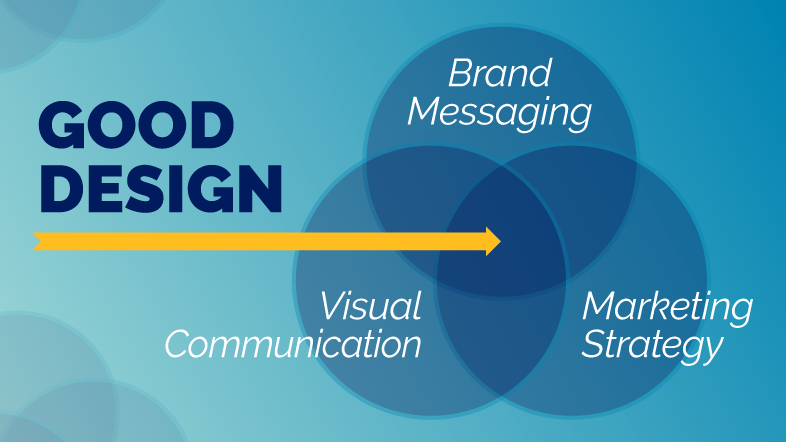 GOOD DESIGN

Brand Messaging

Visual Communication

Marketing Strategy